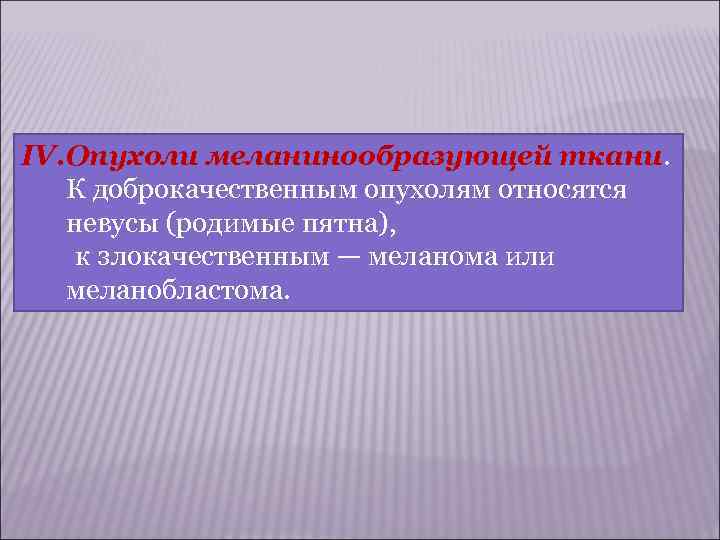 IV.Опухоли меланинообразующей ткани. К доброкачественным опухолям относятся невусы (родимые пятна),
к злокачественным — меланома или меланобластома.